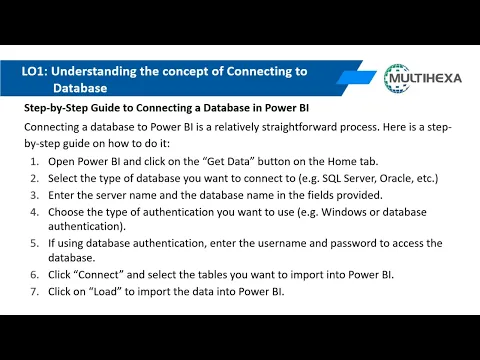 LO1: Understanding the concept of Connecting to Database

MULTIHEXA

Step-by-Step Guide to Connecting a Database in Power BI

Connecting a database to Power BI is a relatively straightforward process. Here is a step-by-step guide on how to do it:

1. Open Power BI and click on the “Get Data” button on the Home tab.
2. Select the type of database you want to connect to (e.g. SQL Server, Oracle, etc.)
3. Enter the server name and the database name in the fields provided.
4. Choose the type of authentication you want to use (e.g. Windows or database authentication).
5. If using database authentication, enter the username and password to access the database.
6. Click “Connect” and select the tables you want to import into Power BI.
7. Click on “Load” to import the data into Power BI.